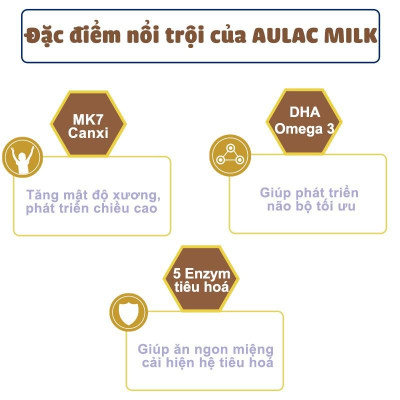 Đặc điểm nổi trội của AULAC MILK

MK7
Canxi

Tăng mật độ xương, phát triển chiều cao

DHA
Omega 3

Giúp phát triển não bộ tối ưu

5 Enzym
tiêu hoá

Giúp ăn ngon miệng cải hiện hệ tiêu hoá